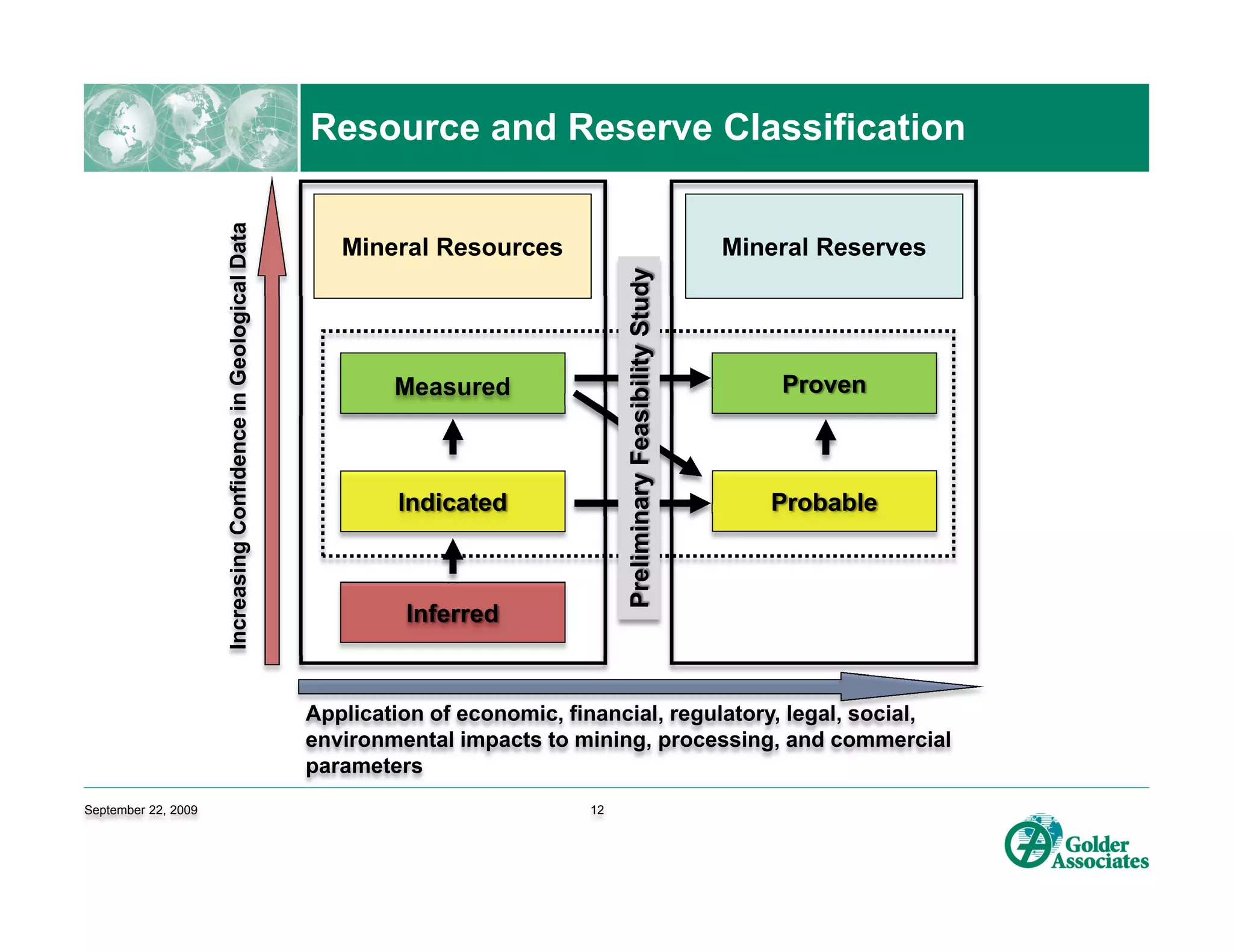 Resource and Reserve Classification

Increasing Confidence in Geological Data

Mineral Resources

Measured

Indicated

Inferred

Preliminary Feasibility Study

Mineral Reserves

Proven

Probable

Application of economic, financial, regulatory, legal, social, environmental impacts to mining, processing, and commercial parameters

September 22, 2009

12

Golder Associates